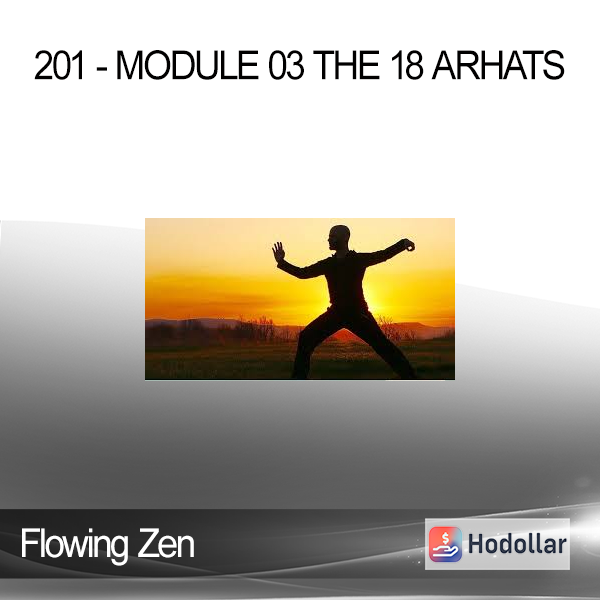 201 - MODULE 03 THE 18 ARHATS

Flowing Zen

Hodollar